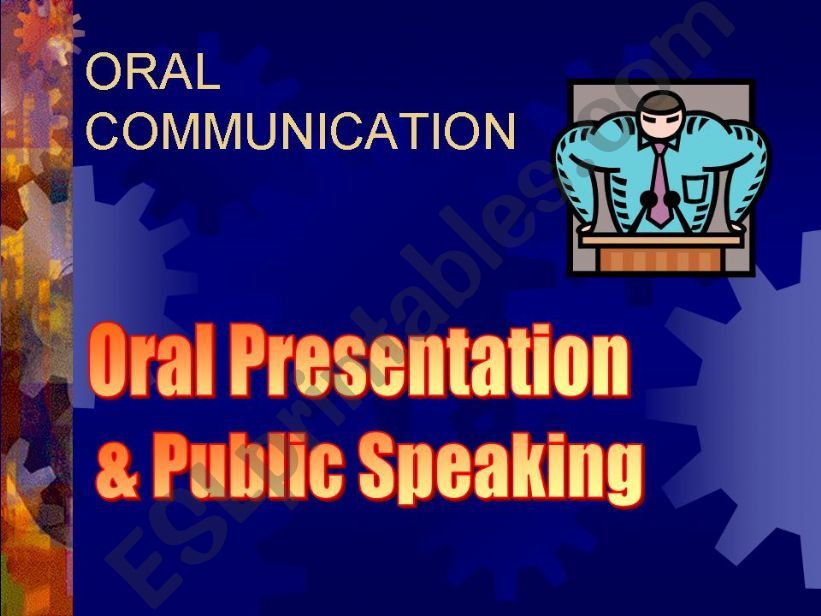 ORAL COMMUNICATION

Oral Presentation & Public Speaking

ESLprintables.com